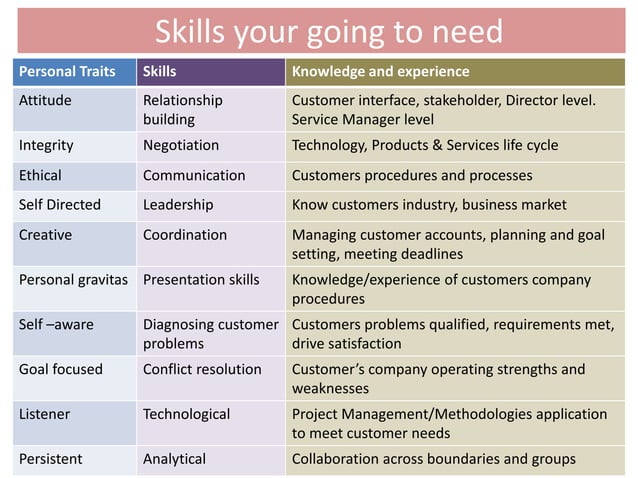 Skills your going to need

| Personal Traits | Skills | Knowledge and experience |
|---|---|---|
| Attitude | Relationship building | Customer interface, stakeholder, Director level. Service Manager level |
| Integrity | Negotiation | Technology, Products & Services life cycle |
| Ethical | Communication | Customers procedures and processes |
| Self Directed | Leadership | Know customers industry, business market |
| Creative | Coordination | Managing customer accounts, planning and goal setting, meeting deadlines |
| Personal gravitas | Presentation skills | Knowledge/experience of customers company procedures |
| Self –aware | Diagnosing customer problems | Customers problems qualified, requirements met, drive satisfaction |
| Goal focused | Conflict resolution | Customer's company operating strengths and weaknesses |
| Listener | Technological | Project Management/Methodologies application to meet customer needs |
| Persistent | Analytical | Collaboration across boundaries and groups |